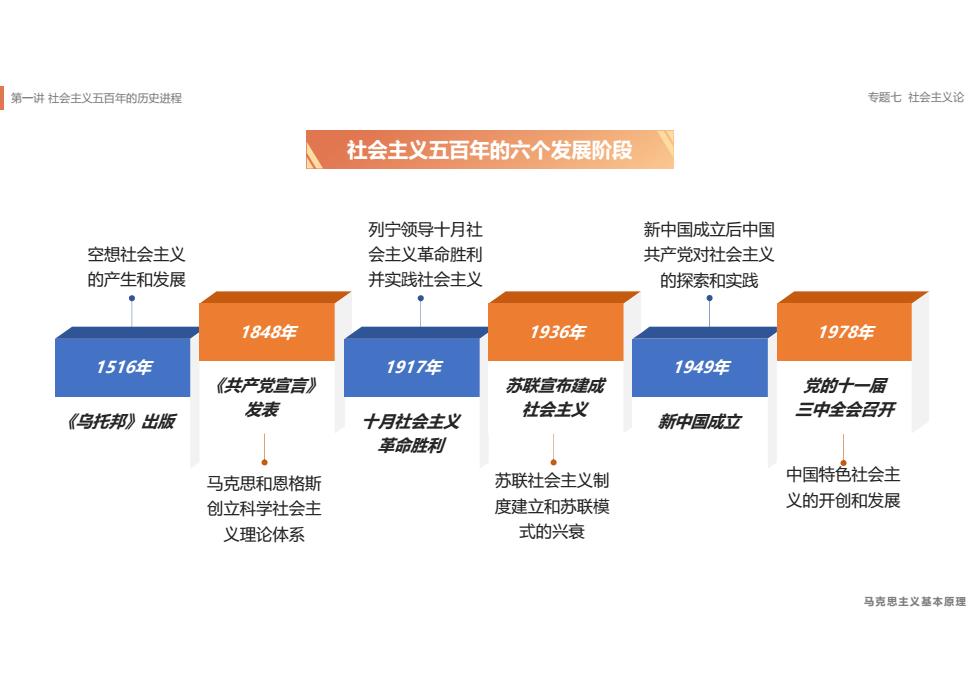 第一讲 社会主义五百年的历史进程

专题七 社会主义论

社会主义五百年的六个发展阶段

空想社会主义的产生和发展

1516年

《乌托邦》出版

1848年

《共产党宣言》发表

马克思和恩格斯创立科学社会主义理论体系

列宁领导十月社会主义革命胜利并实践社会主义

1917年

十月社会主义革命胜利

1936年

苏联宣布建成社会主义

苏联社会主义制度建立和苏联模式的兴衰

新中国成立后中国共产党对社会主义的探索和实践

1949年

新中国成立

1978年

党的十一届三中全会召开

中国特色社会主义的开创和发展

马克思主义基本原理